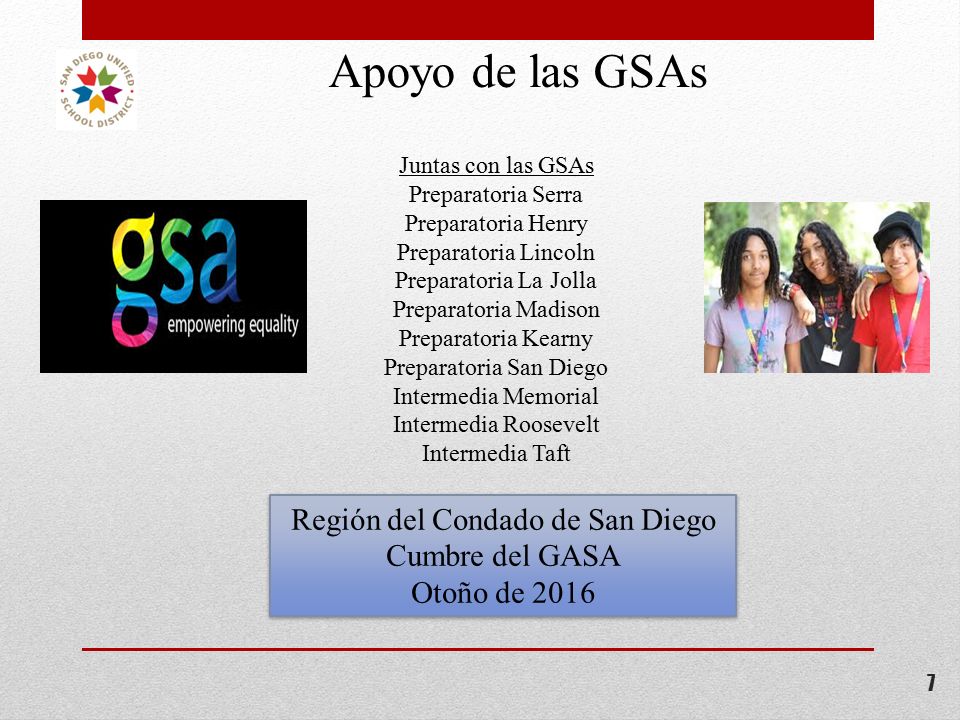 SAN DIEGO UNIFIED SCHOOL DISTRICT

Apoyo de las GSAs

gsa
empowering equality

Juntas con las GSAs
Preparatoria Serra
Preparatoria Henry
Preparatoria Lincoln
Preparatoria La Jolla
Preparatoria Madison
Preparatoria Kearny
Preparatoria San Diego
Intermedia Memorial
Intermedia Roosevelt
Intermedia Taft

Región del Condado de San Diego
Cumbre del GASA
Otoño de 2016

7